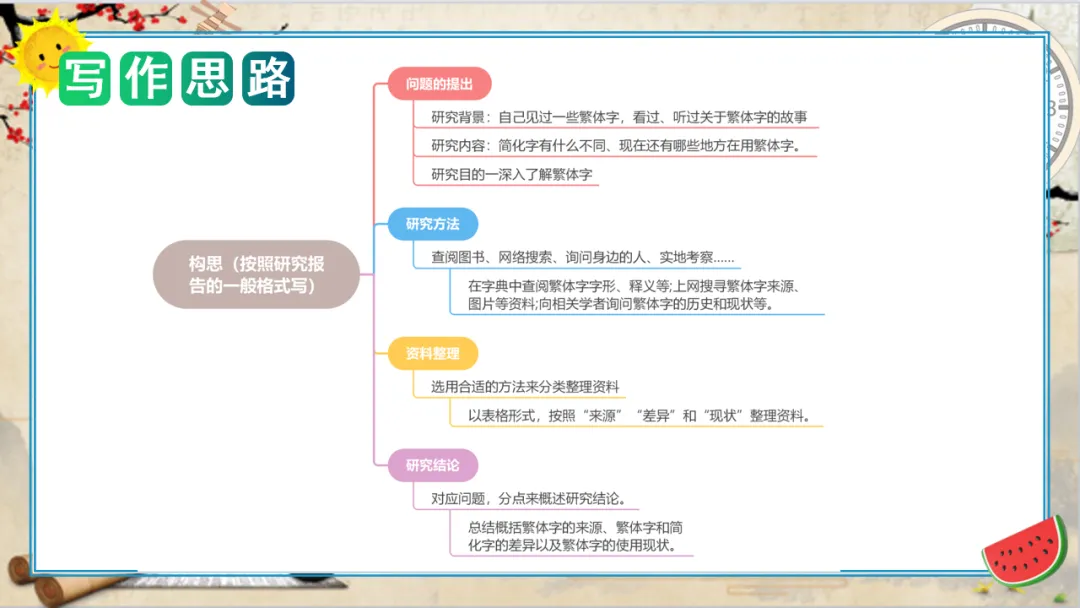 写作思路

构思（按照研究报告的一般格式写）

问题的提出

研究背景：自己见过一些繁体字，看过、听过关于繁体字的故事

研究内容：简化字有什么不同、现在还有哪些地方在用繁体字。

研究目的一深入了解繁体字

研究方法

查阅图书、网络搜索、询问身边的人、实地考察……

在字典中查阅繁体字字形、释义等;上网搜寻繁体字来源、图片等资料;向相关学者询问繁体字的历史和现状等。

资料整理

选用合适的方法来分类整理资料

以表格形式，按照“来源”“差异”和“现状”整理资料。

研究结论

对应问题，分点来概述研究结论。

总结概括繁体字的来源、繁体字和简化字的差异以及繁体字的使用现状。